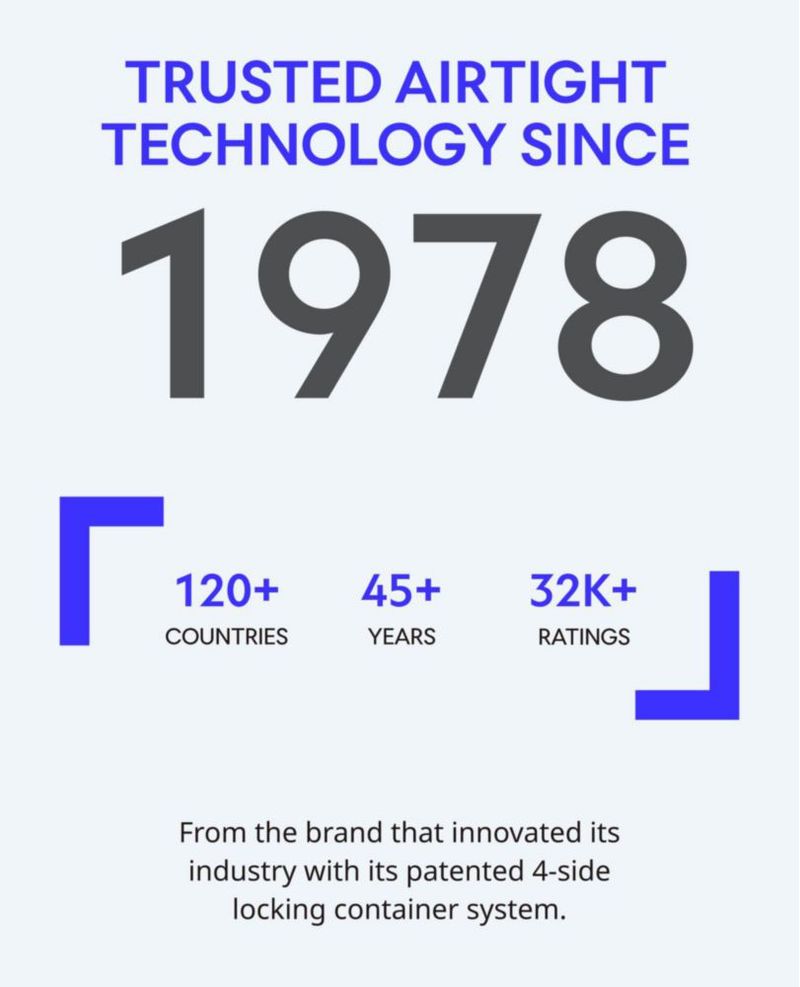 TRUSTED AIRTIGHT TECHNOLOGY SINCE

1978

120+
COUNTRIES

45+
YEARS

32K+
RATINGS

From the brand that innovated its industry with its patented 4-side locking container system.